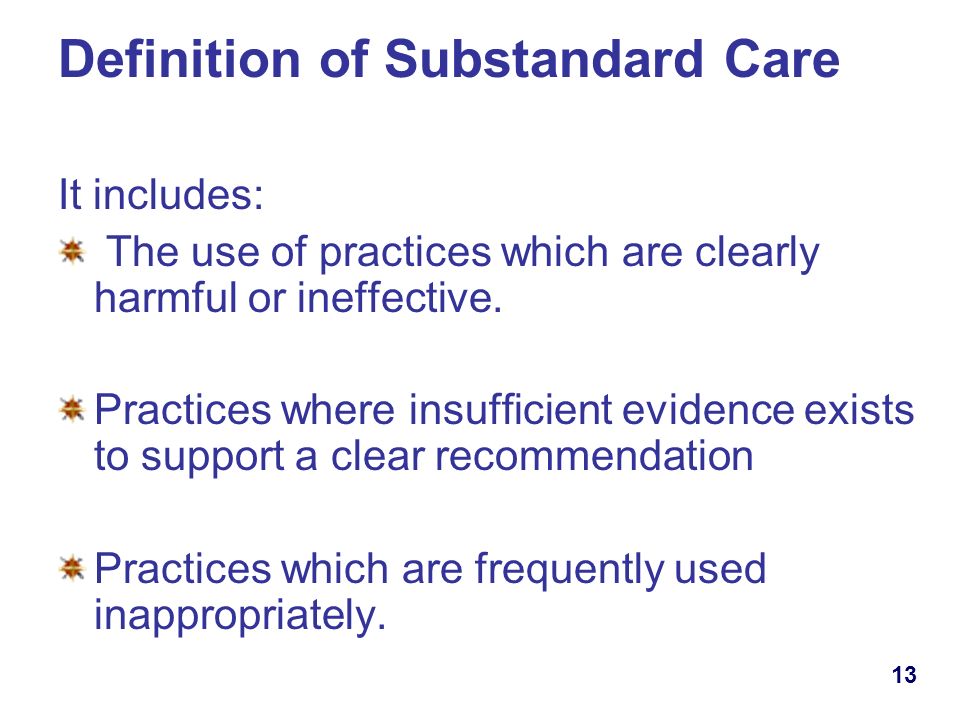 Definition of Substandard Care

It includes:

The use of practices which are clearly harmful or ineffective.

Practices where insufficient evidence exists to support a clear recommendation

Practices which are frequently used inappropriately.

13